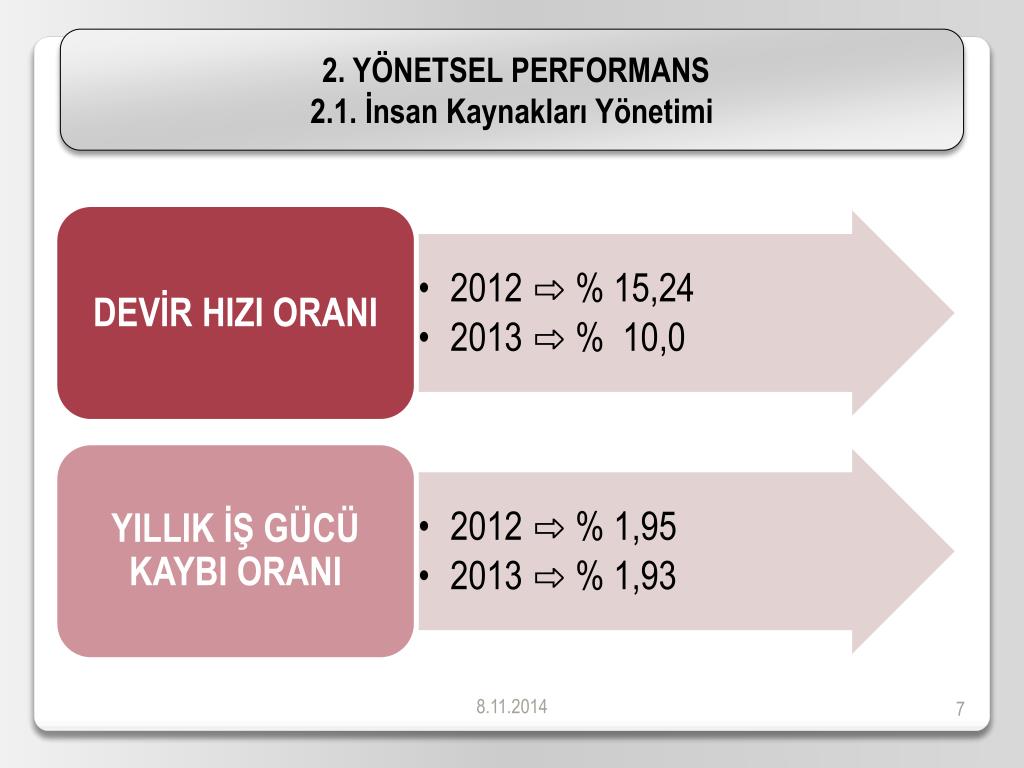 2. YÖNETSEL PERFORMANS
2.1. İnsan Kaynakları Yönetimi

DEVİR HIZI ORANI

• 2012 ⇨ % 15,24
• 2013 ⇨ % 10,0

YILLIK İŞ GÜCÜ KAYBI ORANI

• 2012 ⇨ % 1,95
• 2013 ⇨ % 1,93

8.11.2014

7